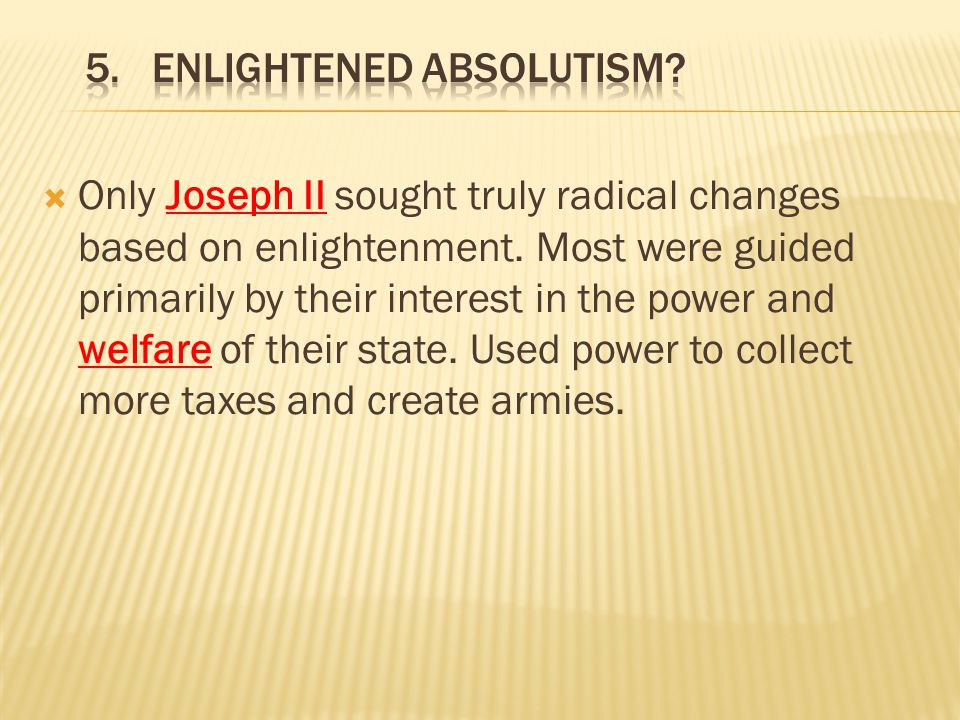 5. ENLIGHTENED ABSOLUTISM?

Only Joseph II sought truly radical changes based on enlightenment. Most were guided primarily by their interest in the power and welfare of their state. Used power to collect more taxes and create armies.